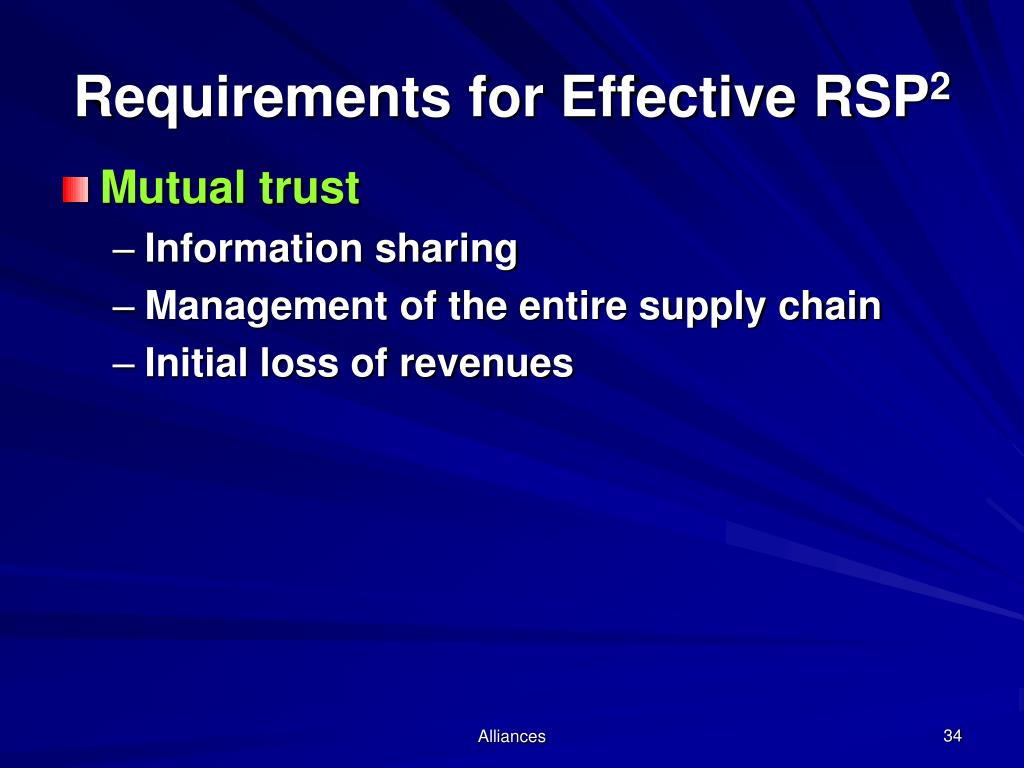 Requirements for Effective RSP$^2$

Mutual trust

– Information sharing
– Management of the entire supply chain
– Initial loss of revenues

Alliances

34